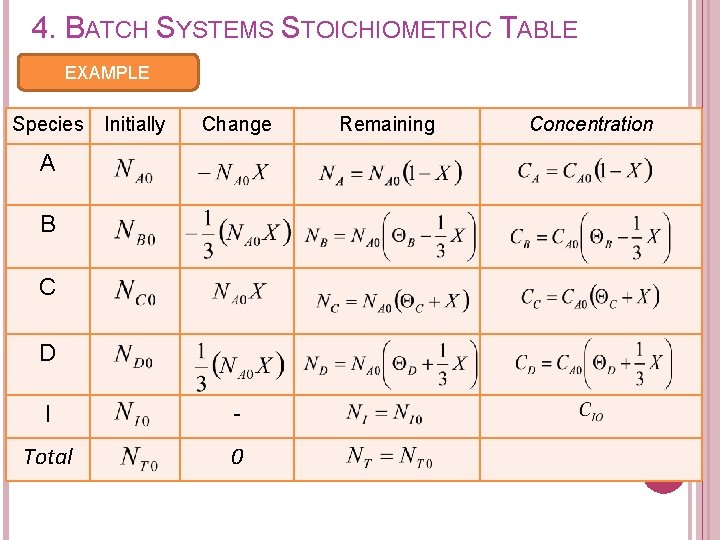 4. BATCH SYSTEMS STOICHIOMETRIC TABLE

EXAMPLE

| Species | Initially | Change | Remaining | Concentration |
|---|---|---|---|---|
| A | $N_{A0}$ | $-N_{A0}X$ | $N_A = N_{A0}(1-X)$ | $C_A = C_{A0}(1-X)$ |
| B | $N_{B0}$ | $-\frac{1}{3}(N_{A0}X)$ | $N_B = N_{A0}\left(\Theta_B - \frac{1}{3}X\right)$ | $C_B = C_{A0}\left(\Theta_B - \frac{1}{3}X\right)$ |
| C | $N_{C0}$ | $N_{A0}X$ | $N_C = N_{A0}(\Theta_C + X)$ | $C_C = C_{A0}(\Theta_C + X)$ |
| D | $N_{D0}$ | $\frac{1}{3}(N_{A0}X)$ | $N_D = N_{A0}\left(\Theta_D + \frac{1}{3}X\right)$ | $C_D = C_{A0}\left(\Theta_D + \frac{1}{3}X\right)$ |
| I | $N_{I0}$ | - | $N_I = N_{I0}$ | $C_{IO}$ |
| Total | $N_{T0}$ | 0 | $N_T = N_{T0}$ | |